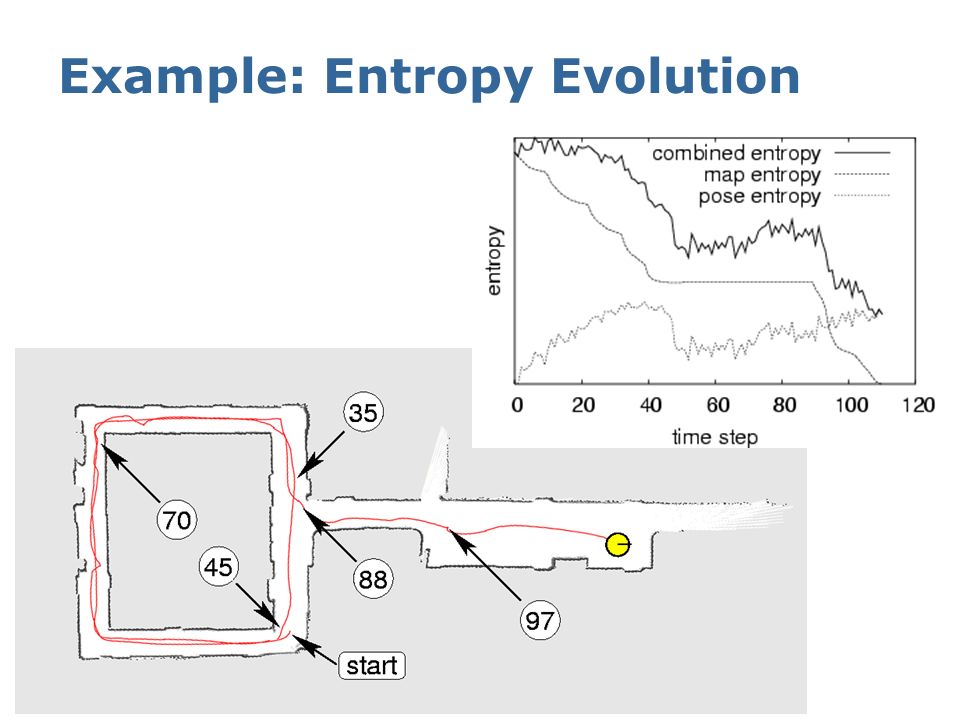 Example: Entropy Evolution

combined entropy
map entropy
pose entropy

entropy

0 20 40 60 80 100 120

time step

35

70

45

88

97

start